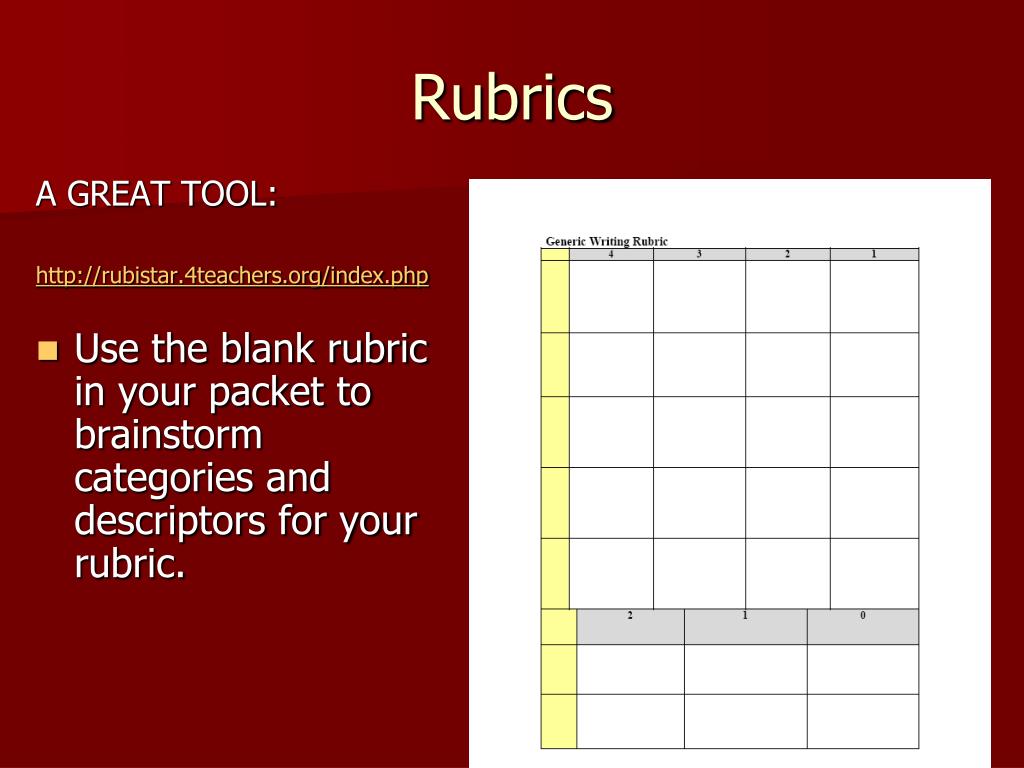 Rubrics

A GREAT TOOL:

http://rubistar.4teachers.org/index.php

Use the blank rubric in your packet to brainstorm categories and descriptors for your rubric.

Generic Writing Rubric

| | 4 | 3 | 2 | 1 |
|---|---|---|---|---|
| | | | | |
| | | | | |
| | | | | |
| | | | | |
| | | | | |

| | 2 | 1 | 0 |
|---|---|---|---|
| | | | |
| | | | |